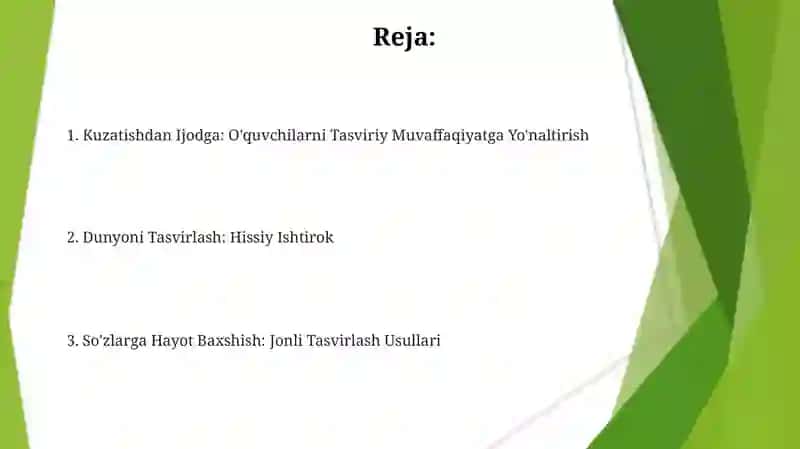 Reja:

1. Kuzatishdan Ijodga: O'quvchilarni Tasviriy Muvaffaqiyatga Yo'naltirish

2. Dunyoni Tasvirlash: Hissiy Ishtirok

3. So'zlarga Hayot Baxshish: Jonli Tasvirlash Usullari